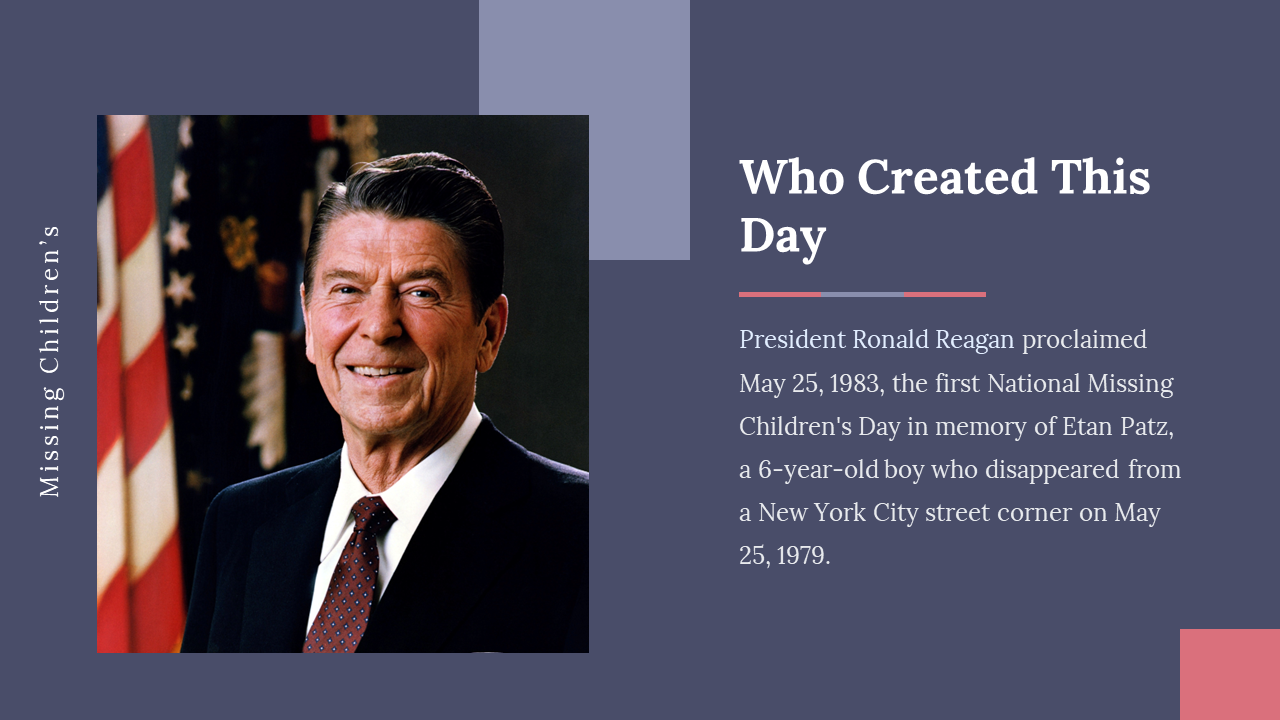 Missing Children's

Who Created This Day

President Ronald Reagan proclaimed May 25, 1983, the first National Missing Children's Day in memory of Etan Patz, a 6-year-old boy who disappeared from a New York City street corner on May 25, 1979.